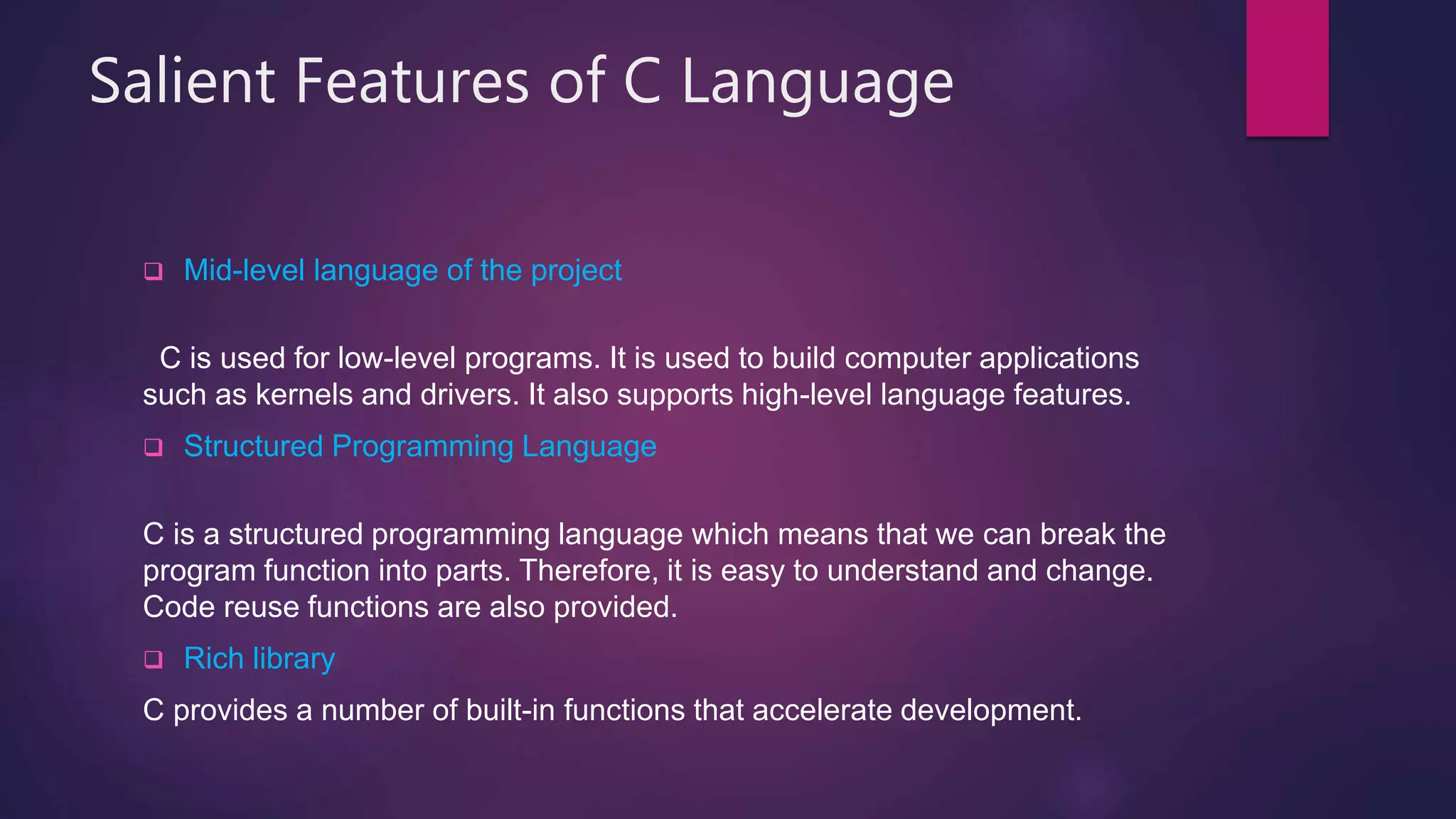 Salient Features of C Language

❑ Mid-level language of the project

C is used for low-level programs. It is used to build computer applications such as kernels and drivers. It also supports high-level language features.

❑ Structured Programming Language

C is a structured programming language which means that we can break the program function into parts. Therefore, it is easy to understand and change. Code reuse functions are also provided.

❑ Rich library

C provides a number of built-in functions that accelerate development.